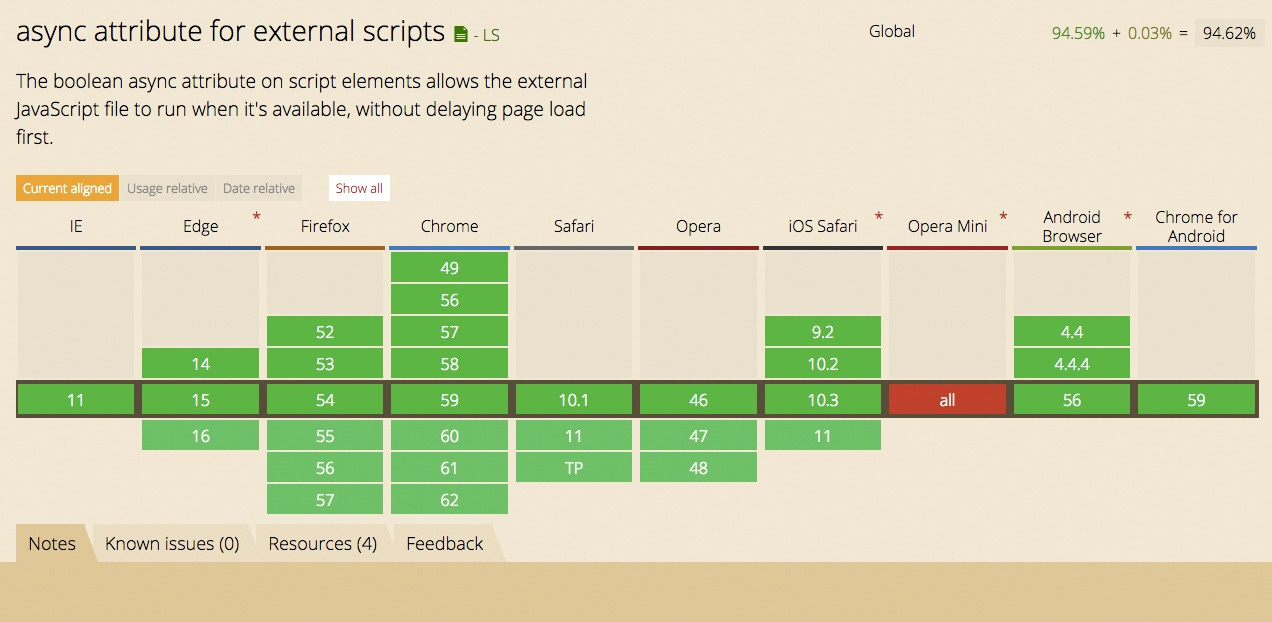 async attribute for external scripts - LS

Global 94.59% + 0.03% = 94.62%

The boolean async attribute on script elements allows the external JavaScript file to run when it's available, without delaying page load first.

Current aligned Usage relative Date relative Show all

| IE | Edge * | Firefox | Chrome | Safari | Opera | iOS Safari * | Opera Mini * | Android Browser * | Chrome for Android |
|---|---|---|---|---|---|---|---|---|---|
| | | | 49 | | | | | | |
| | | | 56 | | | | | | |
| | | 52 | 57 | | | 9.2 | | 4.4 | |
| | 14 | 53 | 58 | | | 10.2 | | 4.4.4 | |
| 11 | 15 | 54 | 59 | 10.1 | 46 | 10.3 | all | 56 | 59 |
| | 16 | 55 | 60 | 11 | 47 | 11 | | | |
| | | 56 | 61 | TP | 48 | | | | |
| | | 57 | 62 | | | | | | |

Notes Known issues (0) Resources (4) Feedback